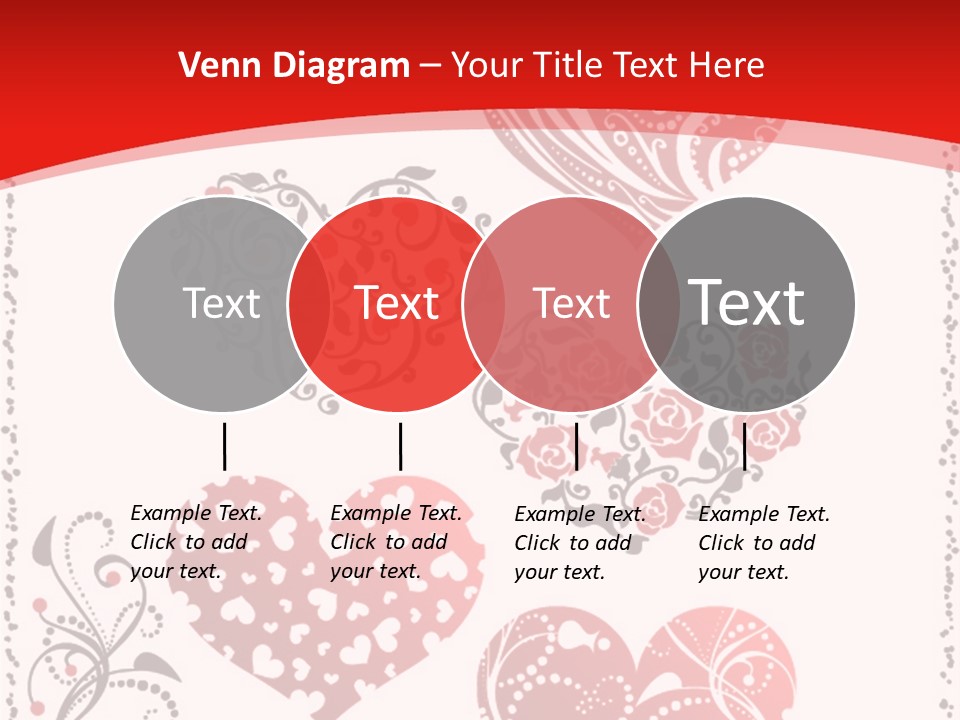 Venn Diagram – Your Title Text Here

Text

Text

Text

Text

Example Text. Click to add your text.

Example Text. Click to add your text.

Example Text. Click to add your text.

Example Text. Click to add your text.